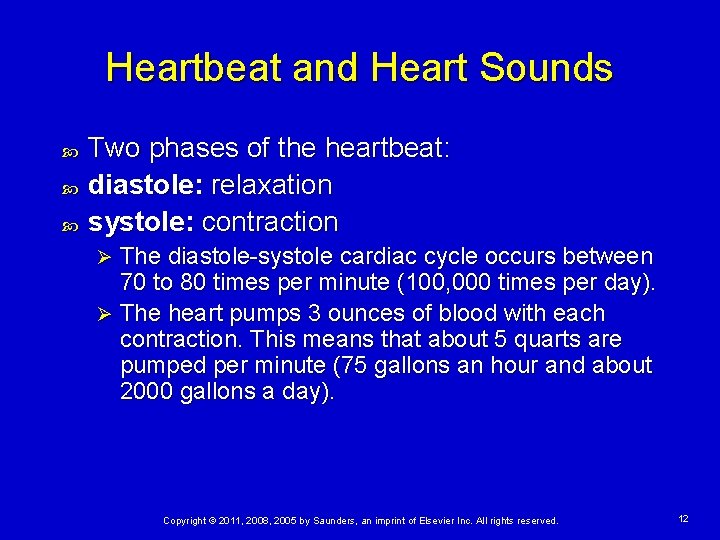 Heartbeat and Heart Sounds

Two phases of the heartbeat:

diastole: relaxation

systole: contraction

The diastole-systole cardiac cycle occurs between 70 to 80 times per minute (100,000 times per day).

The heart pumps 3 ounces of blood with each contraction. This means that about 5 quarts are pumped per minute (75 gallons an hour and about 2000 gallons a day).

Copyright © 2011, 2008, 2005 by Saunders, an imprint of Elsevier Inc. All rights reserved.

12